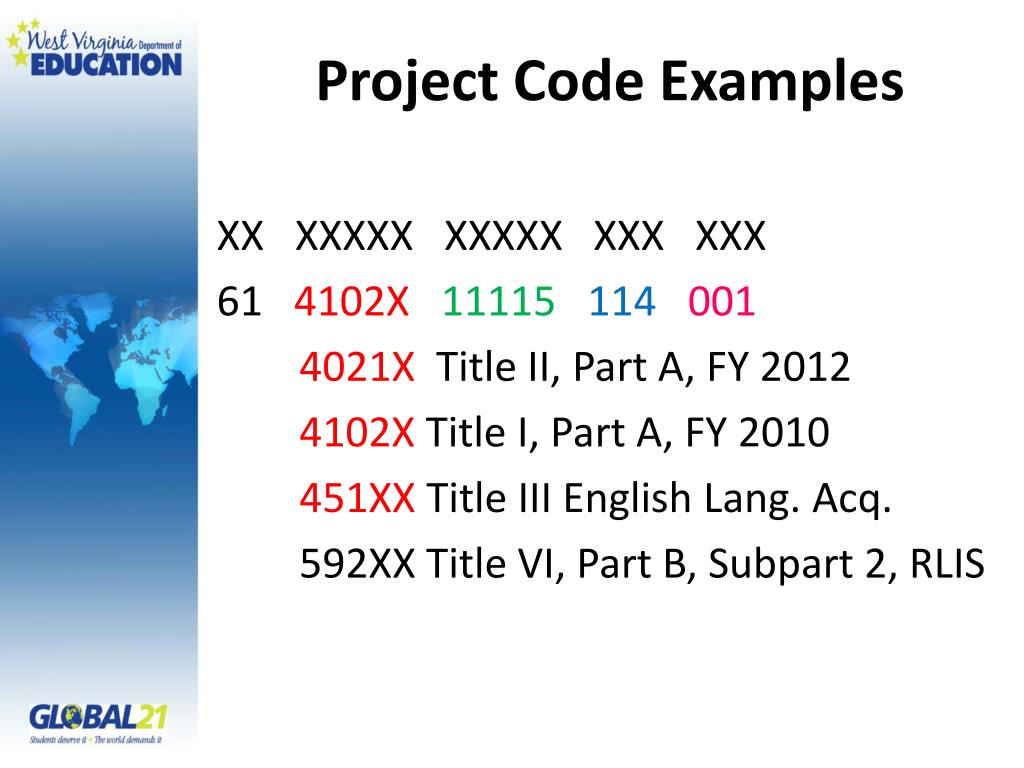 West Virginia Department of EDUCATION

Project Code Examples

XX XXXXX XXXXX XXX XXX

61 4102X 11115 114 001

4021X Title II, Part A, FY 2012

4102X Title I, Part A, FY 2010

451XX Title III English Lang. Acq.

592XX Title VI, Part B, Subpart 2, RLIS

GLOBAL21
Students deserve it • The world demands it